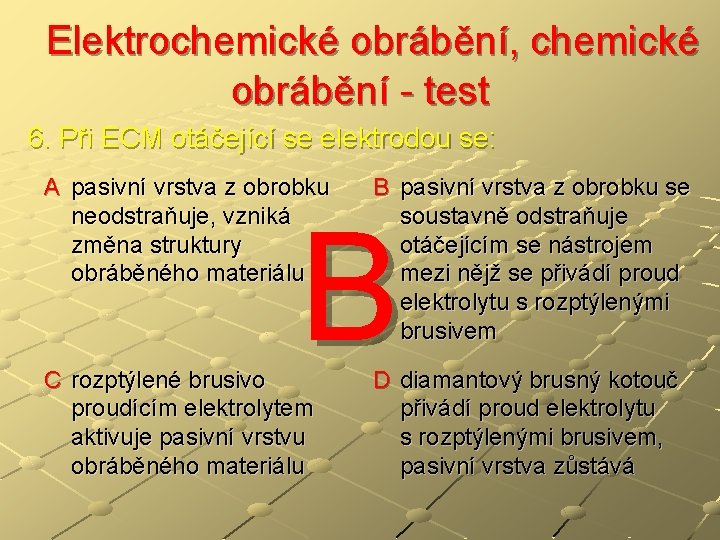 Elektrochemické obrábění, chemické obrábění - test

6. Při ECM otáčející se elektrodou se:

A pasivní vrstva z obrobku neodstraňuje, vzniká změna struktury obráběného materiálu

B pasivní vrstva z obrobku se soustavně odstraňuje otáčejícím se nástrojem mezi nějž se přivádí proud elektrolytu s rozptýlenými brusivem

B

C rozptýlené brusivo proudícím elektrolytem aktivuje pasivní vrstvu obráběného materiálu

D diamantový brusný kotouč přivádí proud elektrolytu s rozptýlenými brusivem, pasivní vrstva zůstává